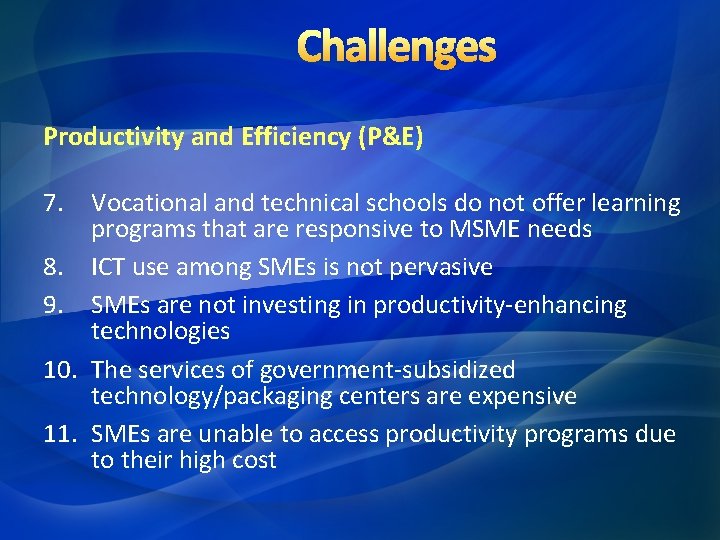 Challenges

Productivity and Efficiency (P&E)

7. Vocational and technical schools do not offer learning programs that are responsive to MSME needs

8. ICT use among SMEs is not pervasive

9. SMEs are not investing in productivity-enhancing technologies

10. The services of government-subsidized technology/packaging centers are expensive

11. SMEs are unable to access productivity programs due to their high cost